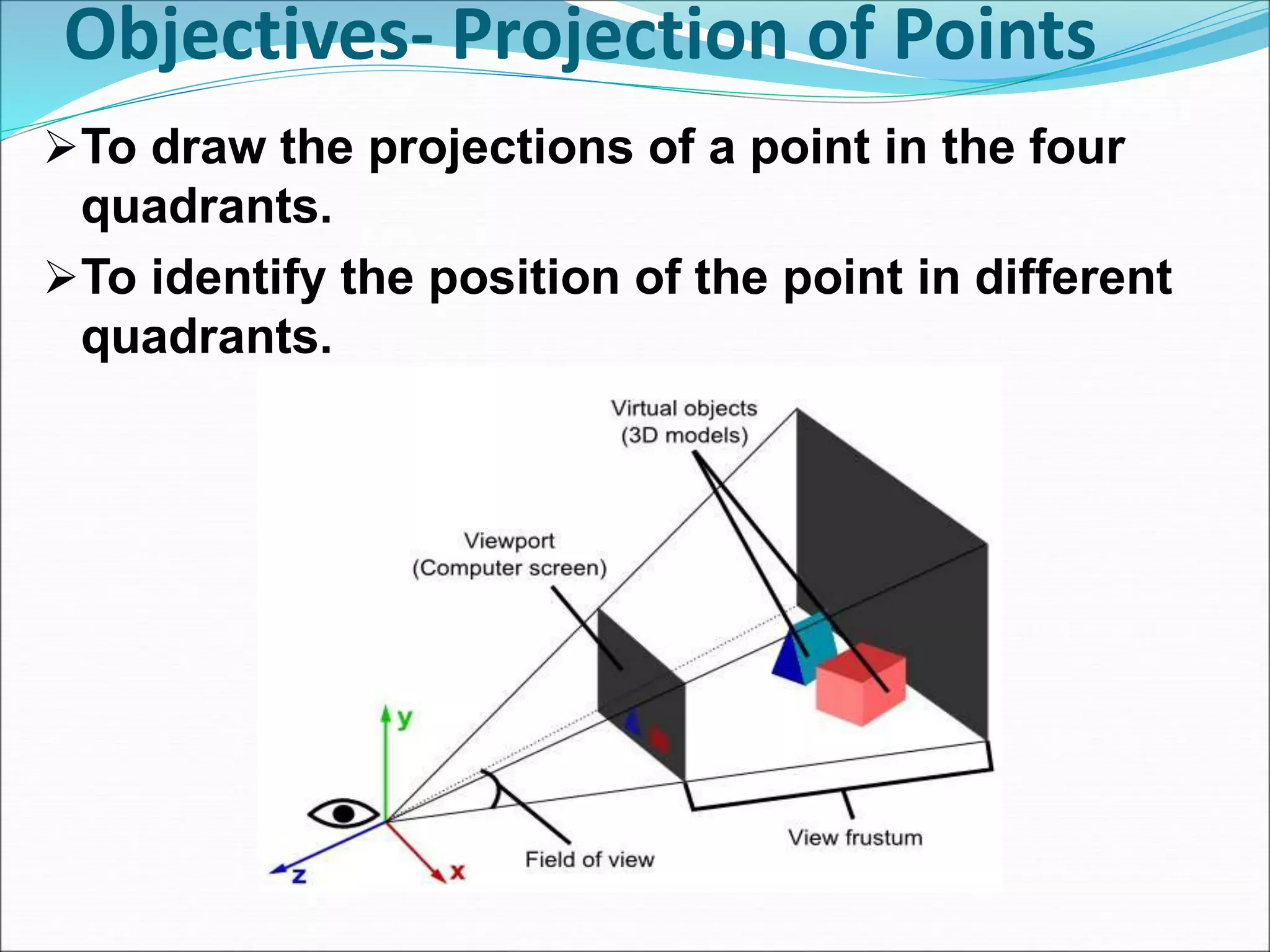 Objectives- Projection of Points

➢To draw the projections of a point in the four quadrants.

➢To identify the position of the point in different quadrants.

Virtual objects
(3D models)

Viewport
(Computer screen)

y

z

x

Field of view

View frustum